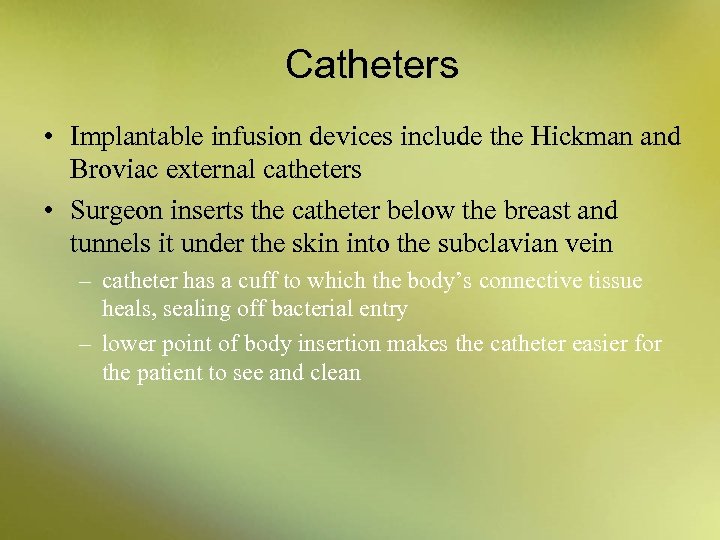 Catheters

• Implantable infusion devices include the Hickman and Broviac external catheters

• Surgeon inserts the catheter below the breast and tunnels it under the skin into the subclavian vein

– catheter has a cuff to which the body’s connective tissue heals, sealing off bacterial entry

– lower point of body insertion makes the catheter easier for the patient to see and clean